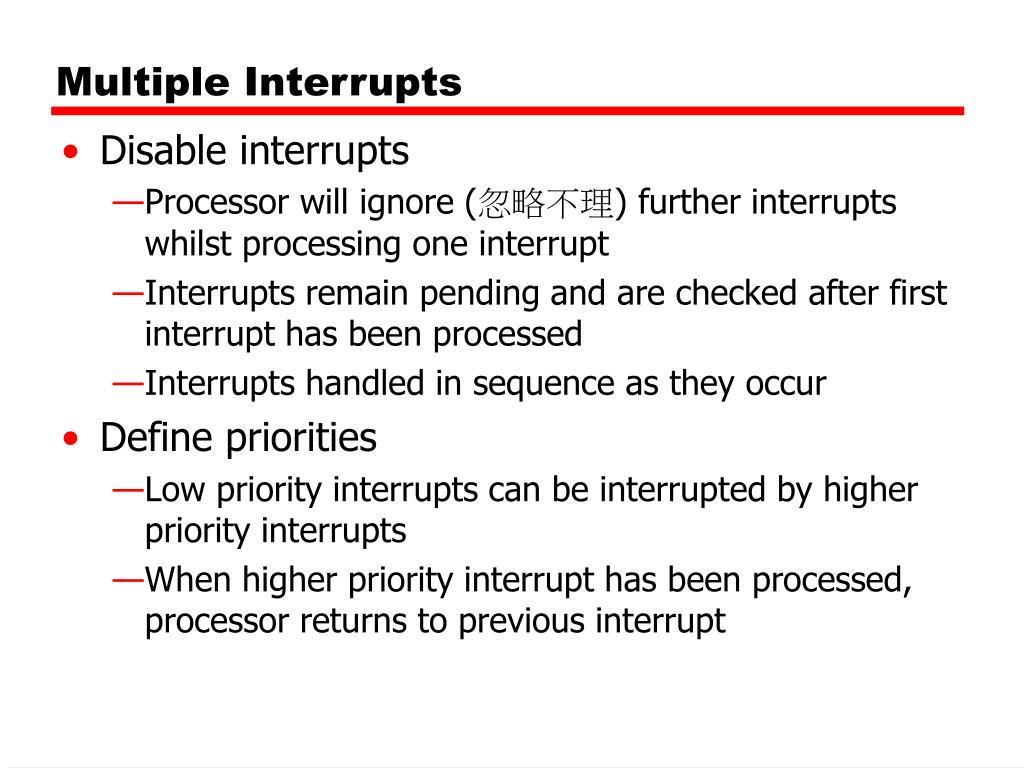 Multiple Interrupts

• Disable interrupts

—Processor will ignore (忽略不理) further interrupts whilst processing one interrupt

—Interrupts remain pending and are checked after first interrupt has been processed

—Interrupts handled in sequence as they occur

• Define priorities

—Low priority interrupts can be interrupted by higher priority interrupts

—When higher priority interrupt has been processed, processor returns to previous interrupt